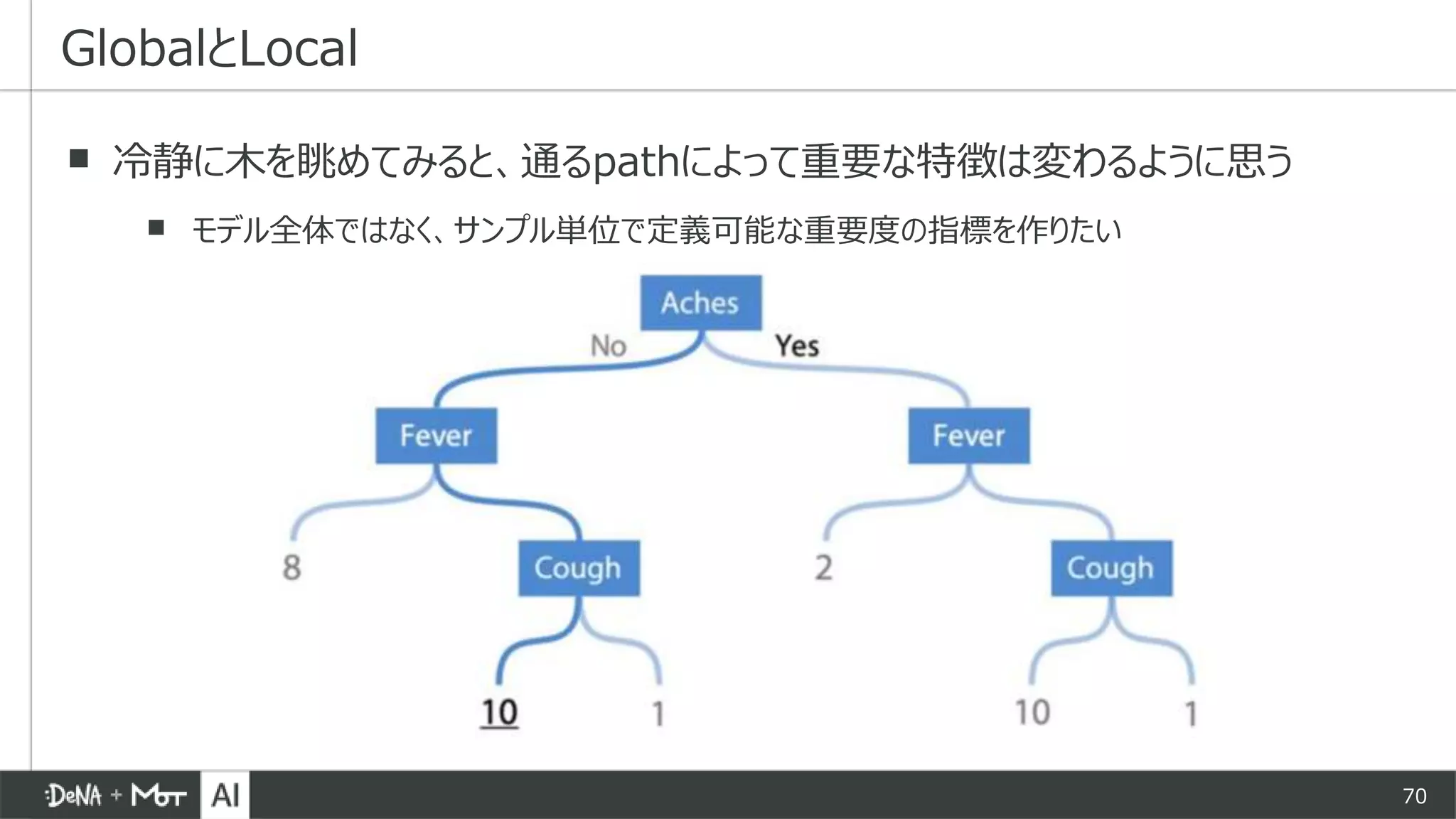 GlobalとLocal

■ 冷静に木を眺めてみると、通るpathによって重要な特徴は変わるように思う

■ モデル全体ではなく、サンプル単位で定義可能な重要度の指標を作りたい

Aches

No

Yes

Fever

Fever

8

Cough

2

Cough

10

1

10

1

:DeNA + MoT AI

70